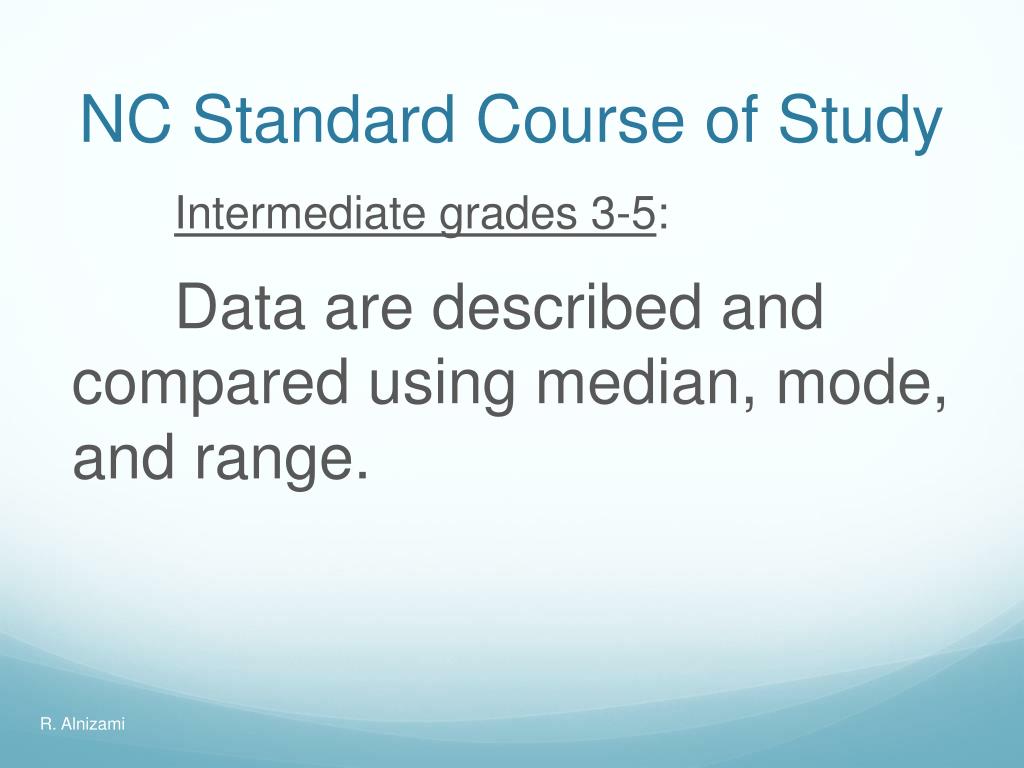 NC Standard Course of Study

Intermediate grades 3-5:

Data are described and compared using median, mode, and range.

R. Alnizami